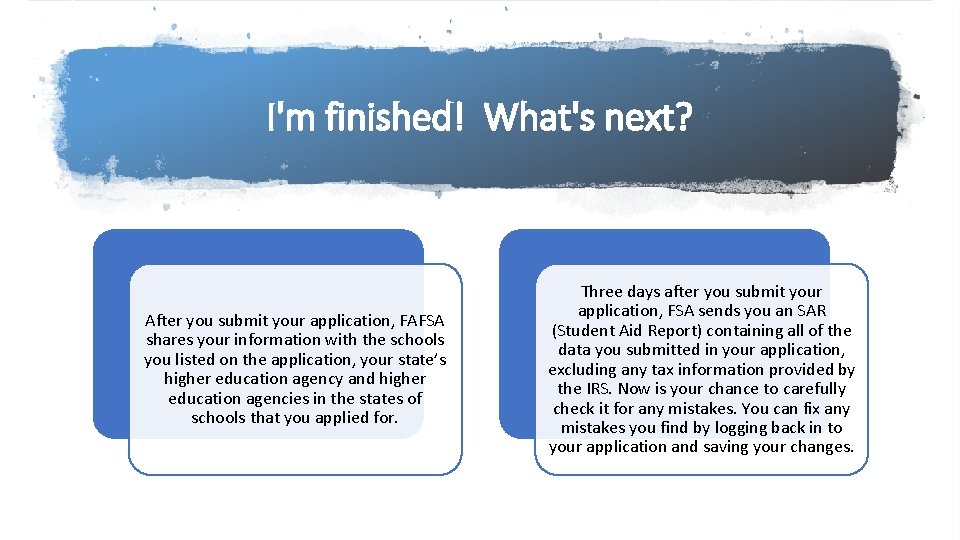 I'm finished!  What's next?

After you submit your application, FAFSA shares your information with the schools you listed on the application, your state's higher education agency and higher education agencies in the states of schools that you applied for.

Three days after you submit your application, FSA sends you an SAR (Student Aid Report) containing all of the data you submitted in your application, excluding any tax information provided by the IRS. Now is your chance to carefully check it for any mistakes. You can fix any mistakes you find by logging back in to your application and saving your changes.